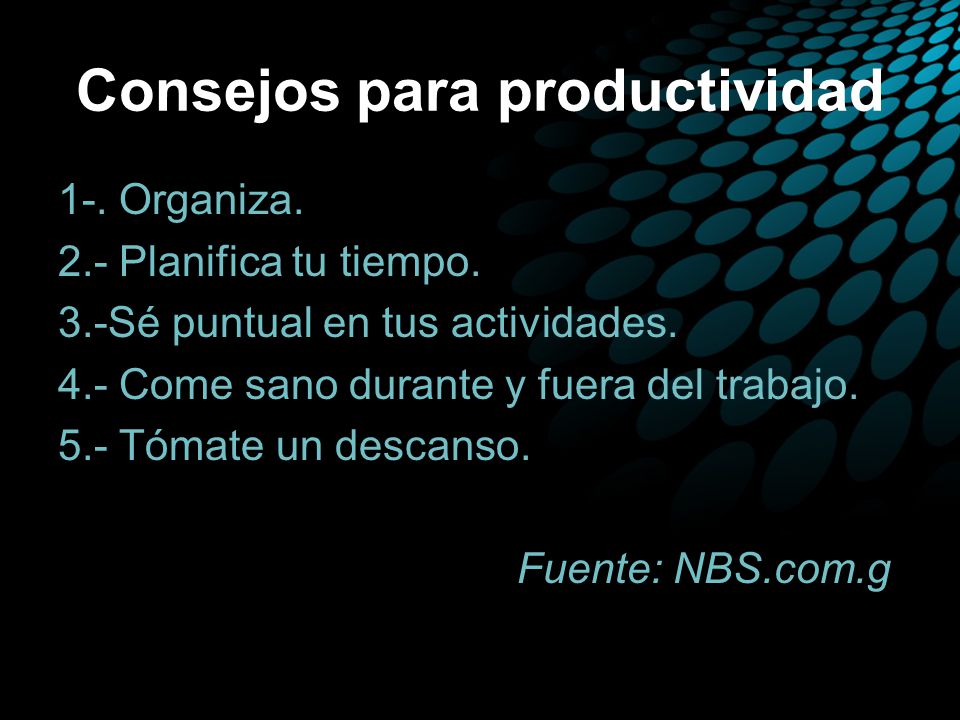 Consejos para productividad

1-. Organiza.
2.- Planifica tu tiempo.
3.-Sé puntual en tus actividades.
4.- Come sano durante y fuera del trabajo.
5.- Tómate un descanso.

Fuente: NBS.com.g